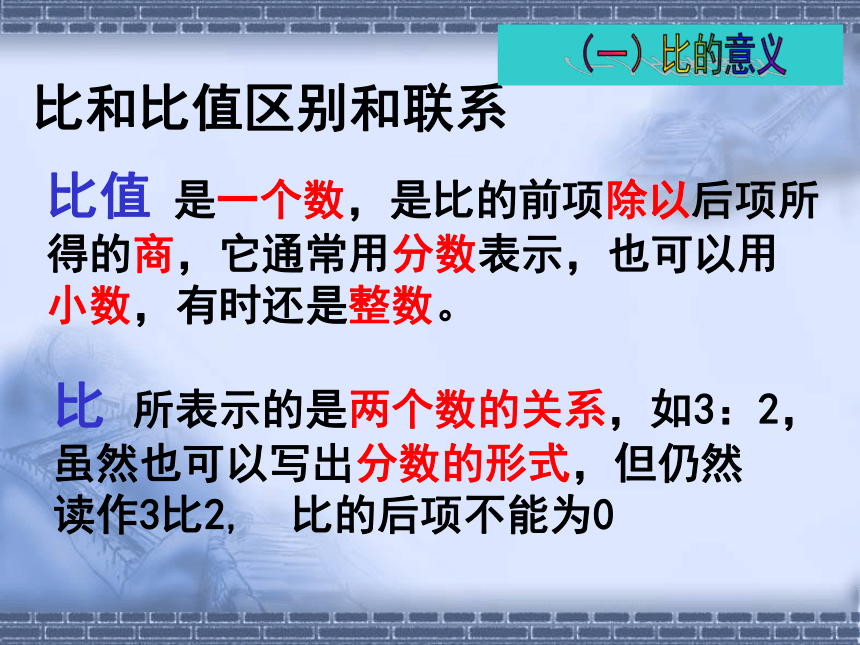 （一）比的意义

比和比值区别和联系

比值 是一个数，是比的前项除以后项所得的商，它通常用分数表示，也可以用小数，有时还是整数。

比 所表示的是两个数的关系，如3：2，虽然也可以写出分数的形式，但仍然读作3比2， 比的后项不能为0